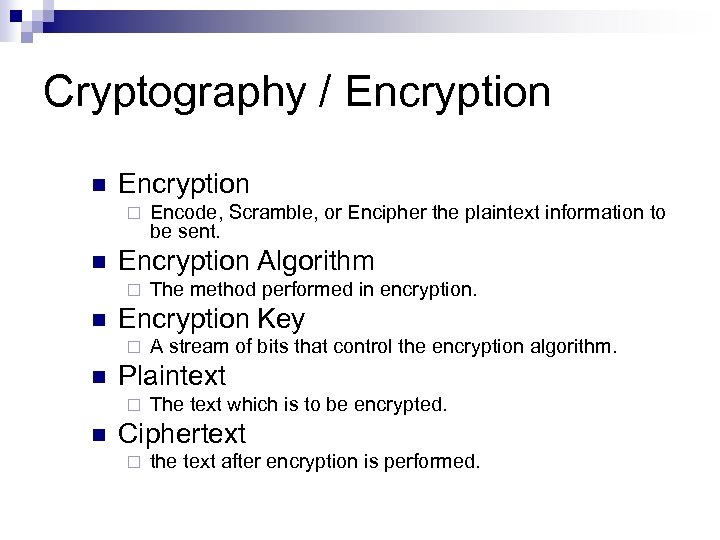 Cryptography / Encryption

Encryption
Encode, Scramble, or Encipher the plaintext information to be sent.
Encryption Algorithm
The method performed in encryption.
Encryption Key
A stream of bits that control the encryption algorithm.
Plaintext
The text which is to be encrypted.
Ciphertext
the text after encryption is performed.